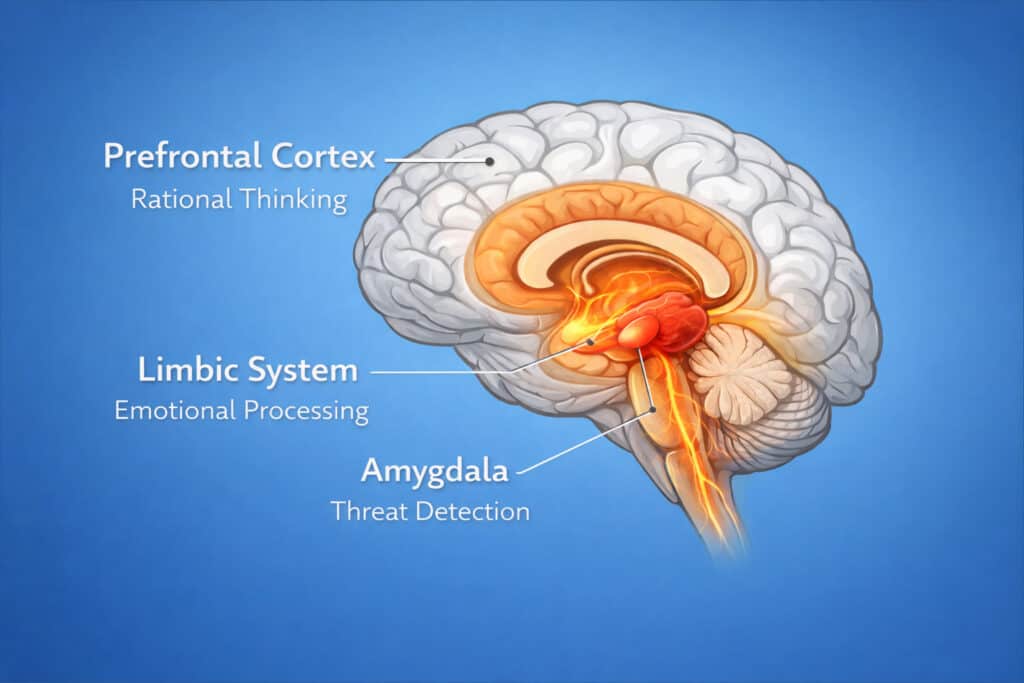 Prefrontal Cortex
Rational Thinking

Limbic System
Emotional Processing

Amygdala
Threat Detection